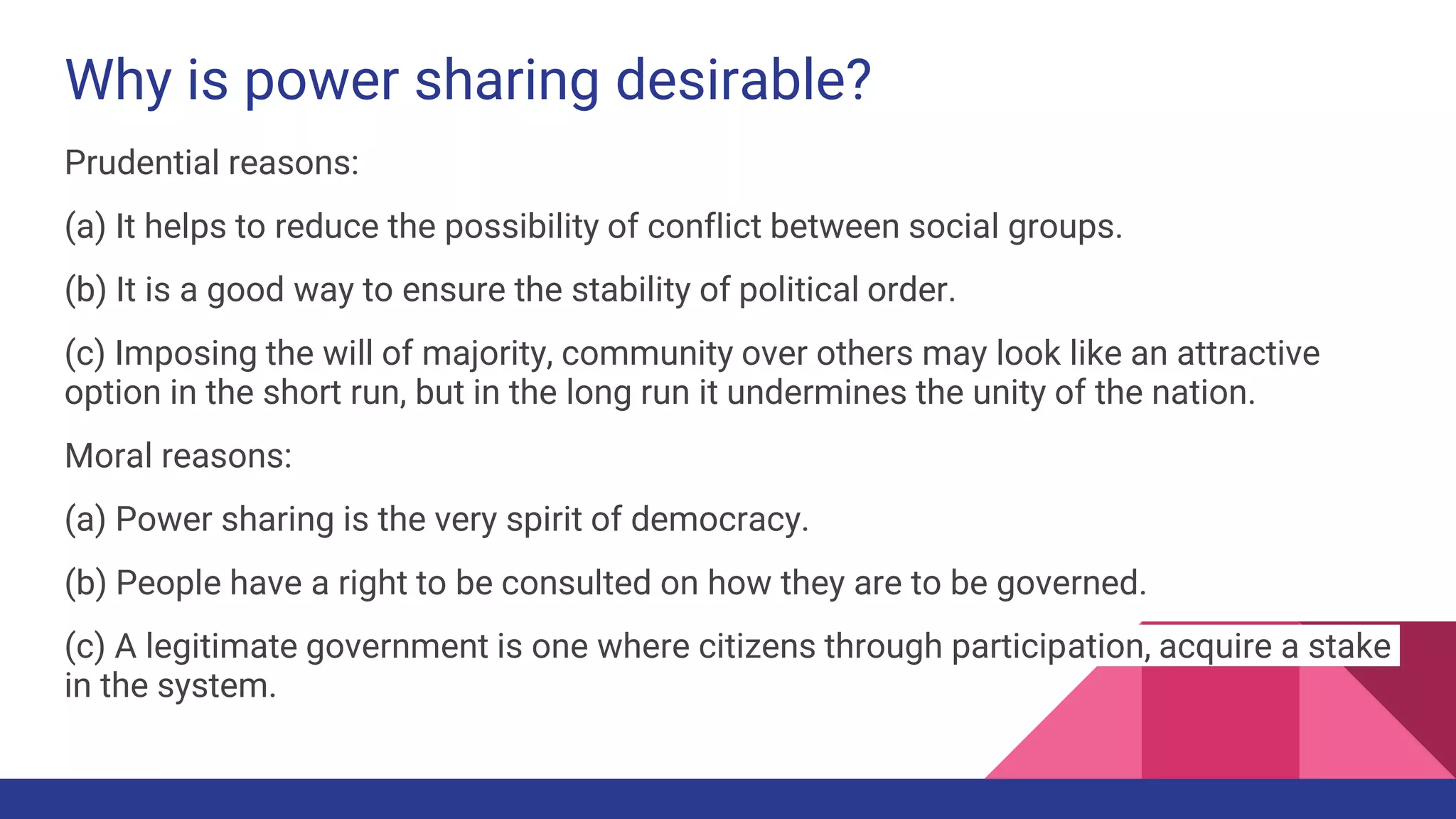 Why is power sharing desirable?

Prudential reasons:

(a) It helps to reduce the possibility of conflict between social groups.

(b) It is a good way to ensure the stability of political order.

(c) Imposing the will of majority, community over others may look like an attractive option in the short run, but in the long run it undermines the unity of the nation.

Moral reasons:

(a) Power sharing is the very spirit of democracy.

(b) People have a right to be consulted on how they are to be governed.

(c) A legitimate government is one where citizens through participation, acquire a stake in the system.